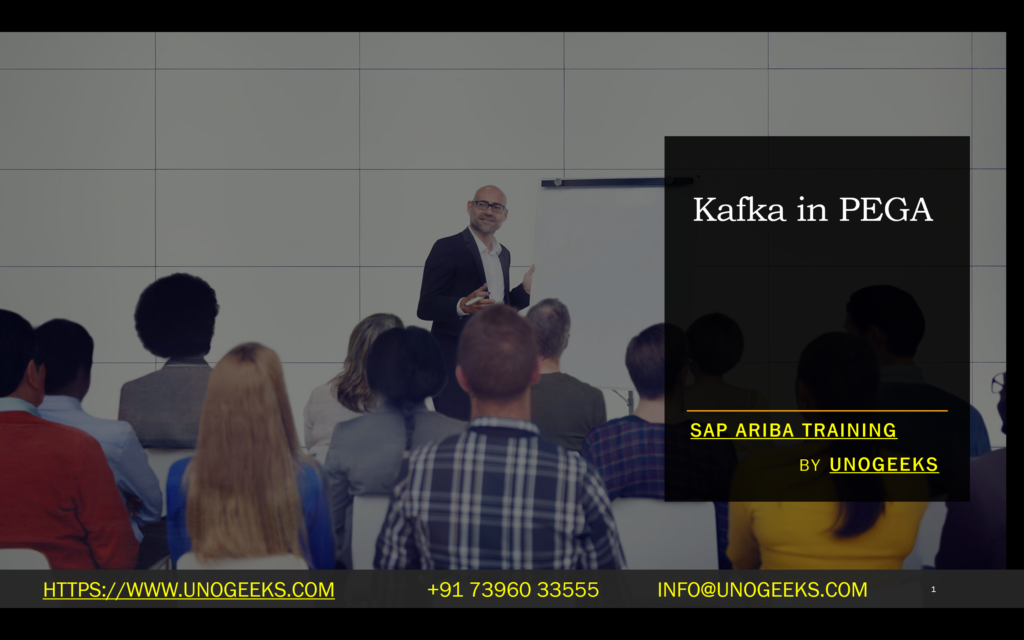 Kafka in PEGA

SAP ARIBA TRAINING

BY UNOGEEKS

HTTPS://WWW.UNOGEEKS.COM +91 73960 33555 INFO@UNOGEEKS.COM 1